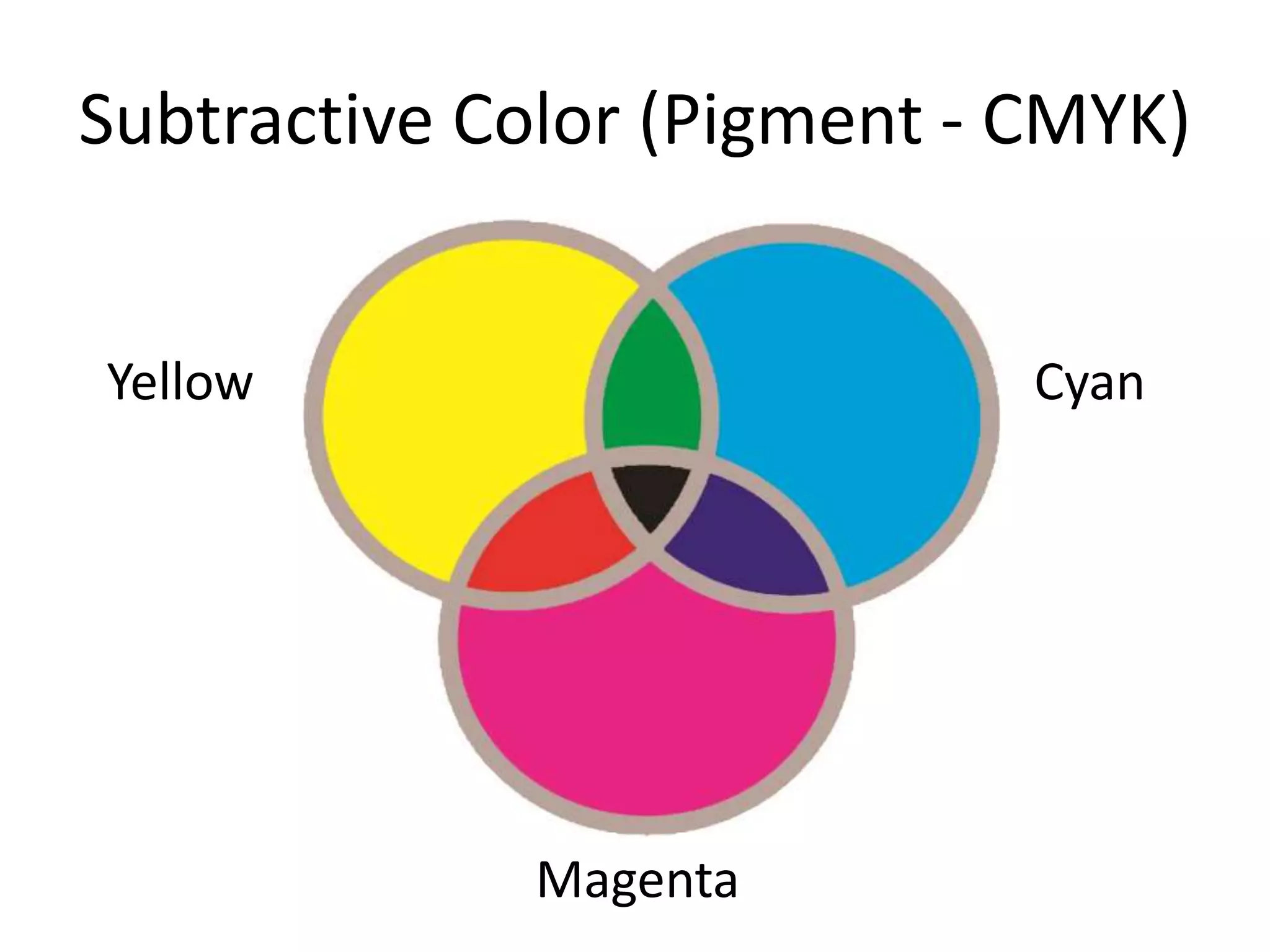 Subtractive Color (Pigment - CMYK)

Yellow

Cyan

Magenta